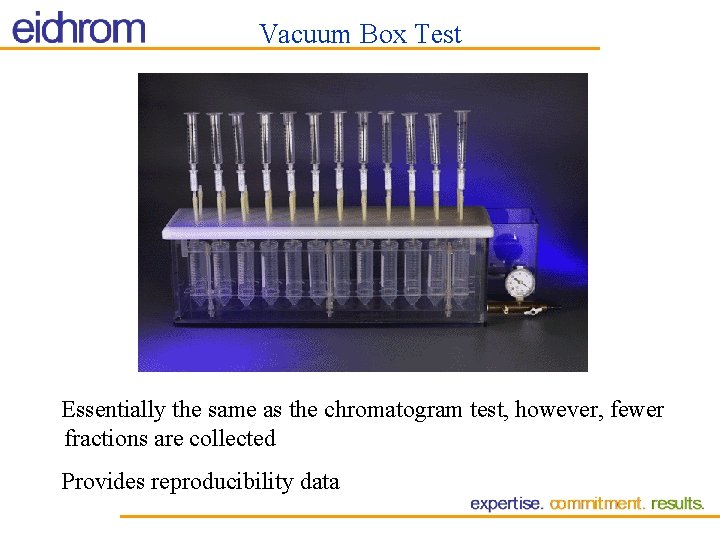 eichrom

Vacuum Box Test

Essentially the same as the chromatogram test, however, fewer fractions are collected

Provides reproducibility data

expertise. commitment. results.